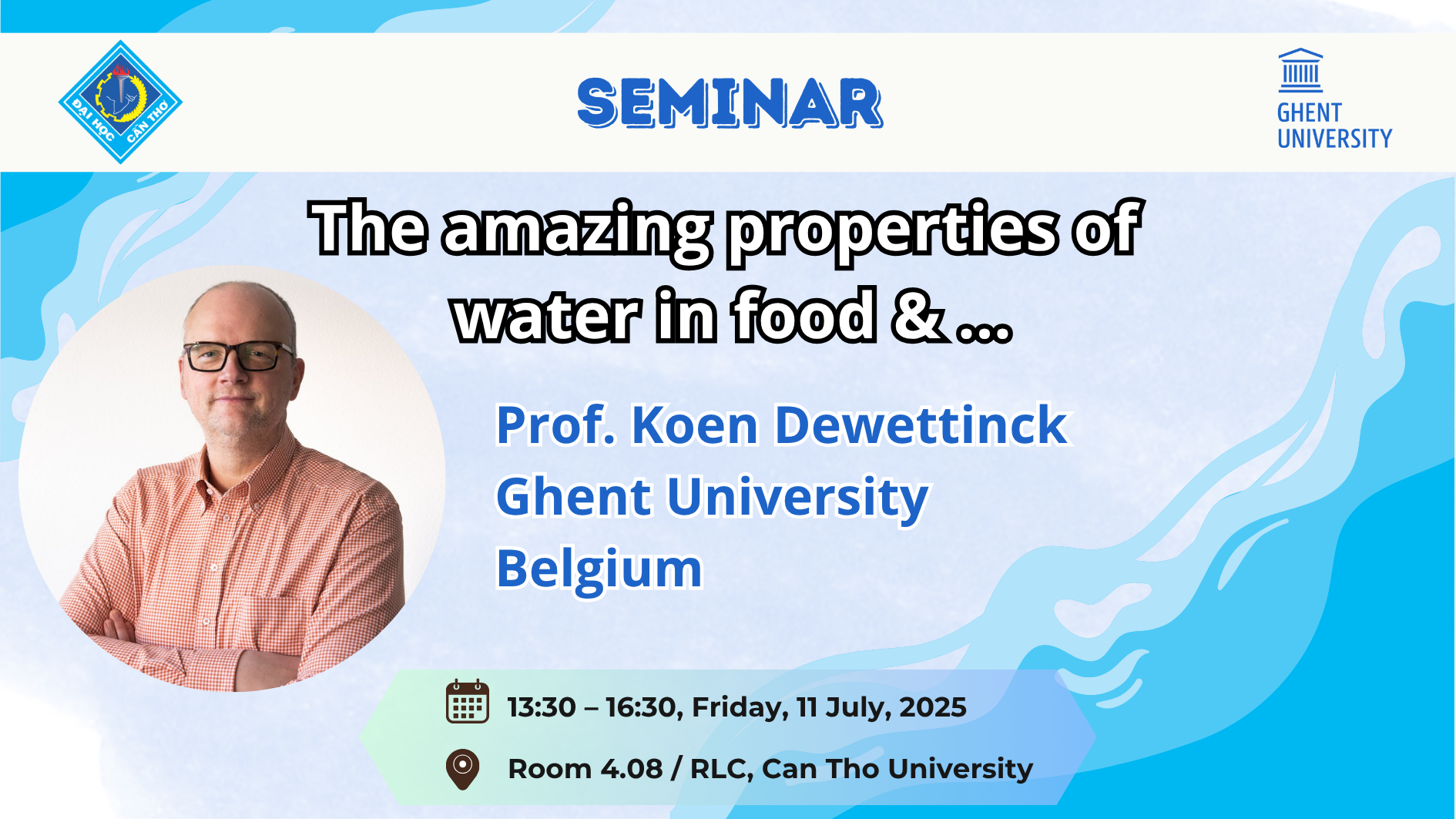 ĐẠI HỌC CẦN THƠ

SEMINAR

GHENT UNIVERSITY

The amazing properties of water in food & ...

Prof. Koen Dewettinck
Ghent University
Belgium

13:30 – 16:30, Friday, 11 July, 2025

Room 4.08 / RLC, Can Tho University